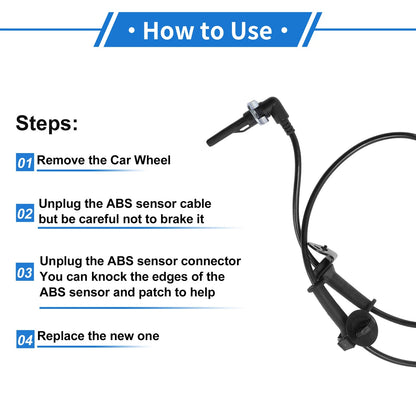 • How to Use •

Steps:

01 Remove the Car Wheel

02 Unplug the ABS sensor cable but be careful not to brake it

03 Unplug the ABS sensor connector You can knock the edges of the ABS sensor and patch to help

04 Replace the new one